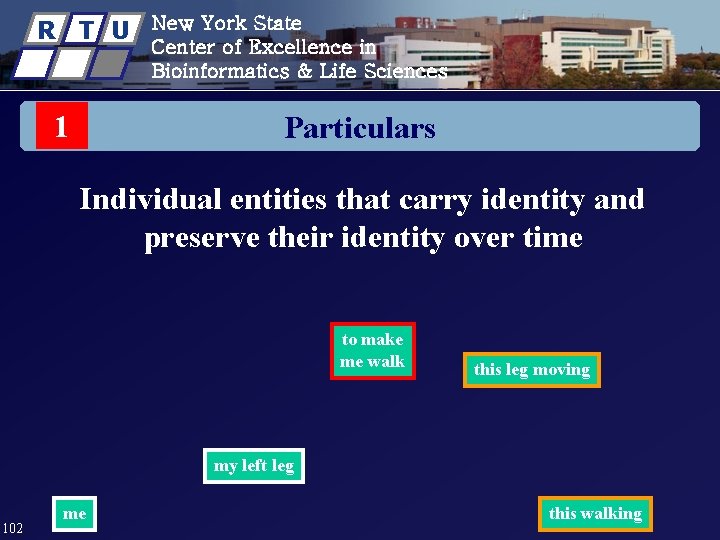 R T U

New York State
Center of Excellence in
Bioinformatics & Life Sciences

1

Particulars

Individual entities that carry identity and preserve their identity over time

to make me walk

this leg moving

my left leg

me

this walking

102